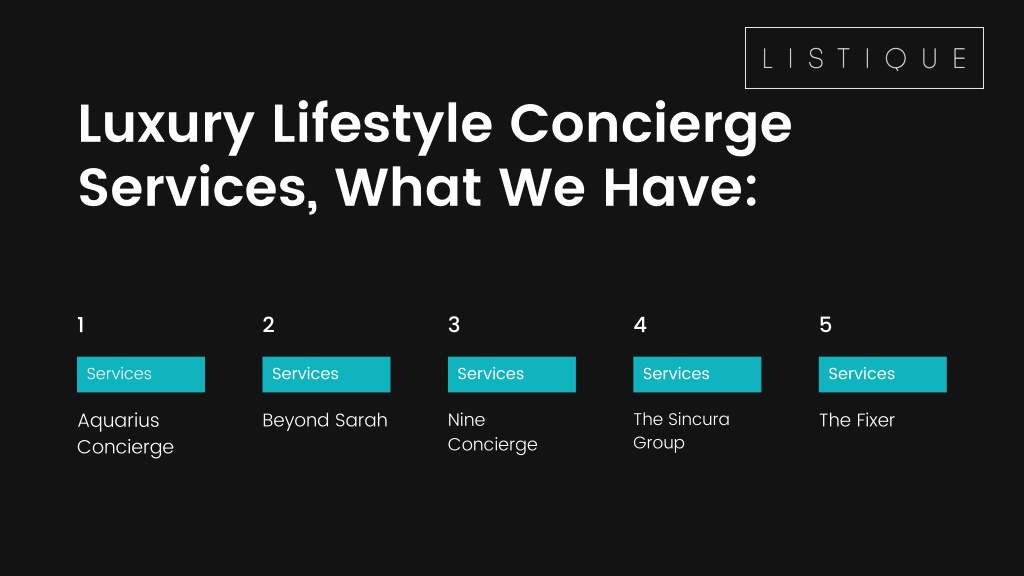 LISTIQUE

Luxury Lifestyle Concierge Services, What We Have:

1

Services

Aquarius Concierge

2

Services

Beyond Sarah

3

Services

Nine Concierge

4

Services

The Sincura Group

5

Services

The Fixer